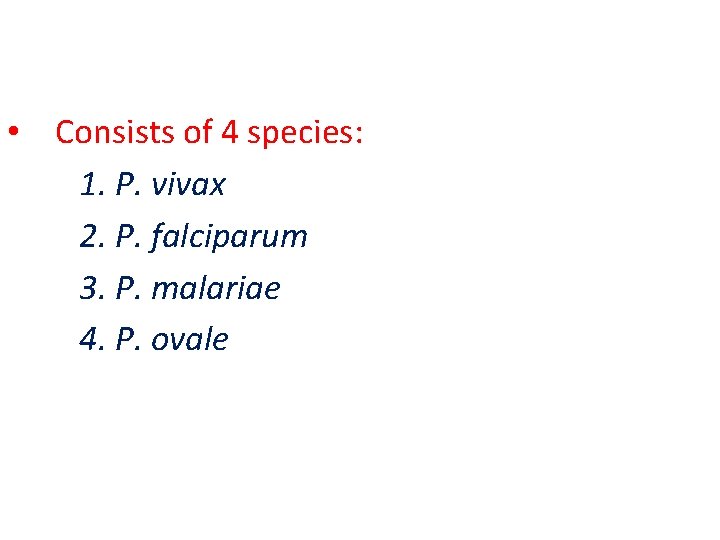 • Consists of 4 species:

1. P. vivax
2. P. falciparum
3. P. malariae
4. P. ovale